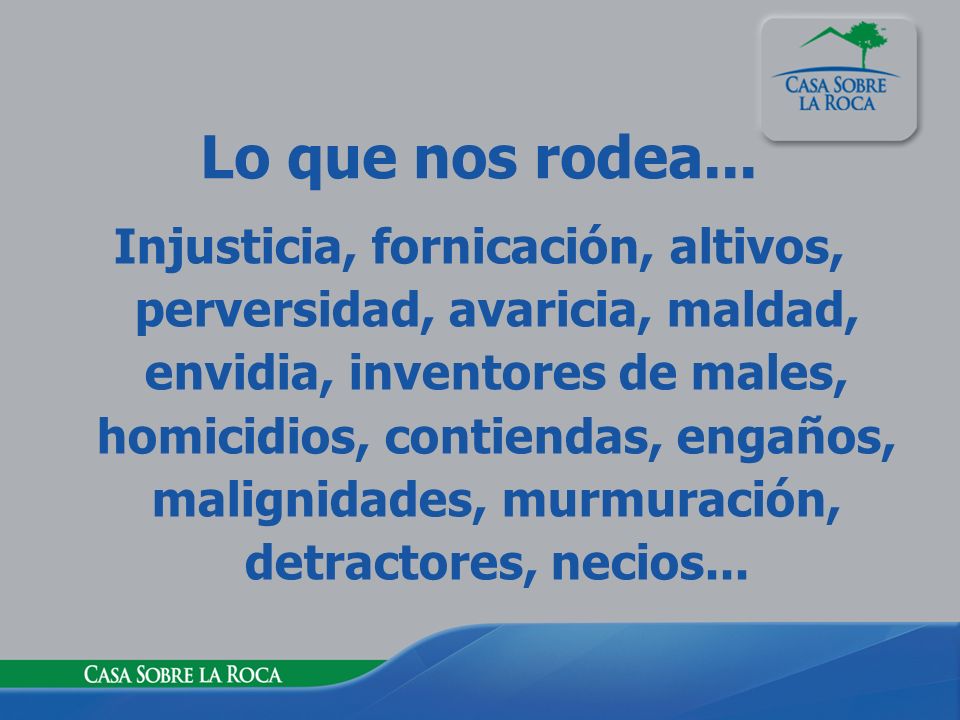 CASA SOBRE LA ROCA

Lo que nos rodea...

Injusticia, fornicación, altivos, perversidad, avaricia, maldad, envidia, inventores de males, homicidios, contiendas, engaños, malignidades, murmuración, detractores, necios...

CASA SOBRE LA ROCA